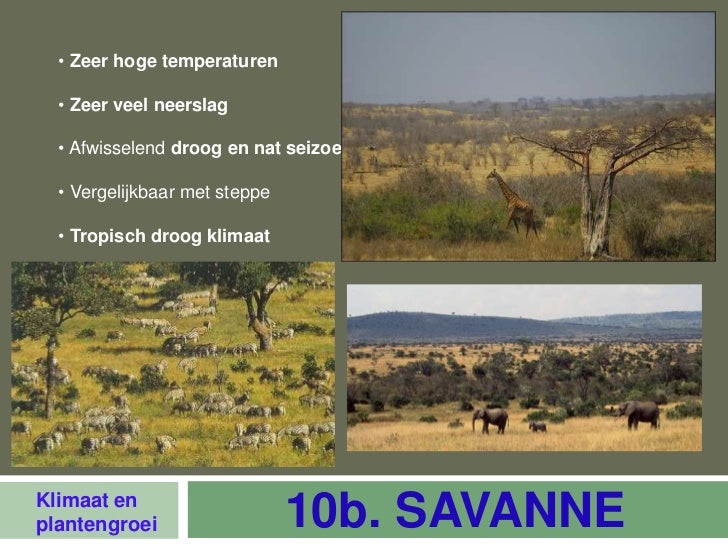 • Zeer hoge temperaturen

• Zeer veel neerslag

• Afwisselend droog en nat seizoe

• Vergelijkbaar met steppe

• Tropisch droog klimaat

Klimaat en plantengroei

10b. SAVANNE